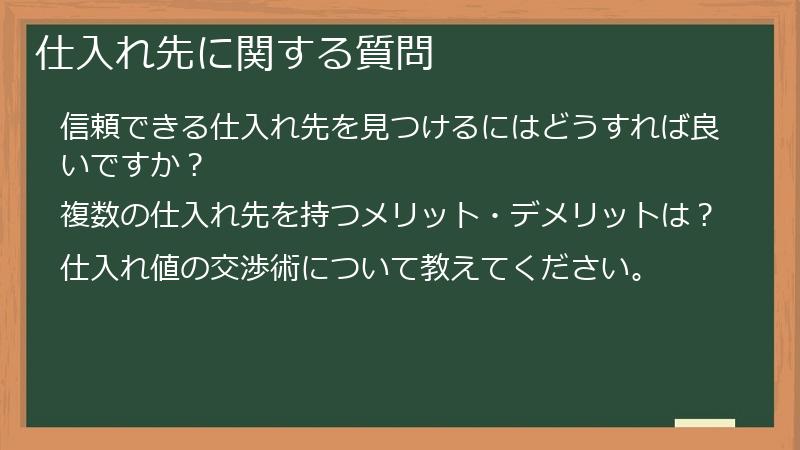 仕入れ先に関する質問

信頼できる仕入れ先を見つけるにはどうすれば良いですか？

複数の仕入れ先を持つメリット・デメリットは？

仕入れ値の交渉術について教えてください。